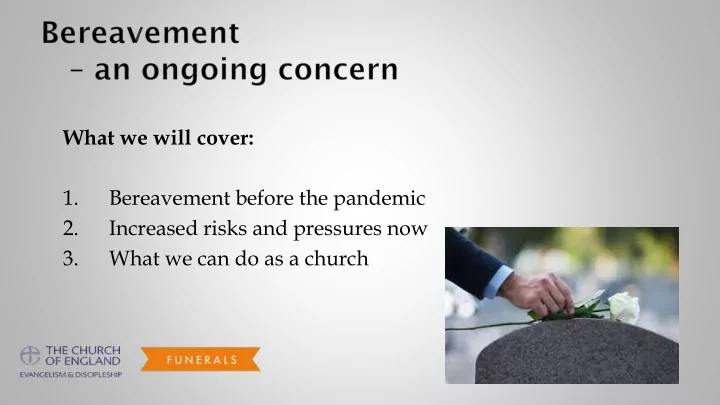 Bereavement
– an ongoing concern

What we will cover:

1. Bereavement before the pandemic
2. Increased risks and pressures now
3. What we can do as a church

THE CHURCH OF ENGLAND
EVANGELISM & DISCIPLESHIP

FUNERALS